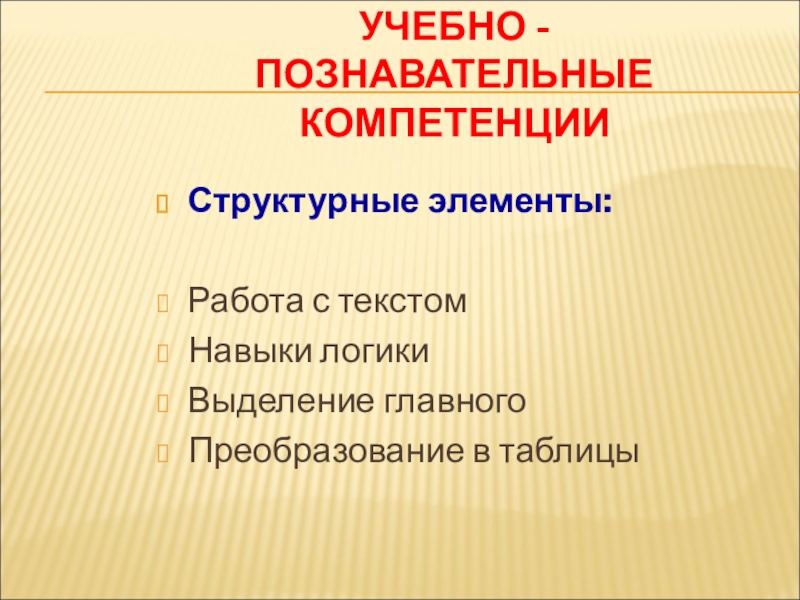 УЧЕБНО - ПОЗНАВАТЕЛЬНЫЕ КОМПЕТЕНЦИИ

Структурные элементы:

Работа с текстом

Навыки логики

Выделение главного

Преобразование в таблицы